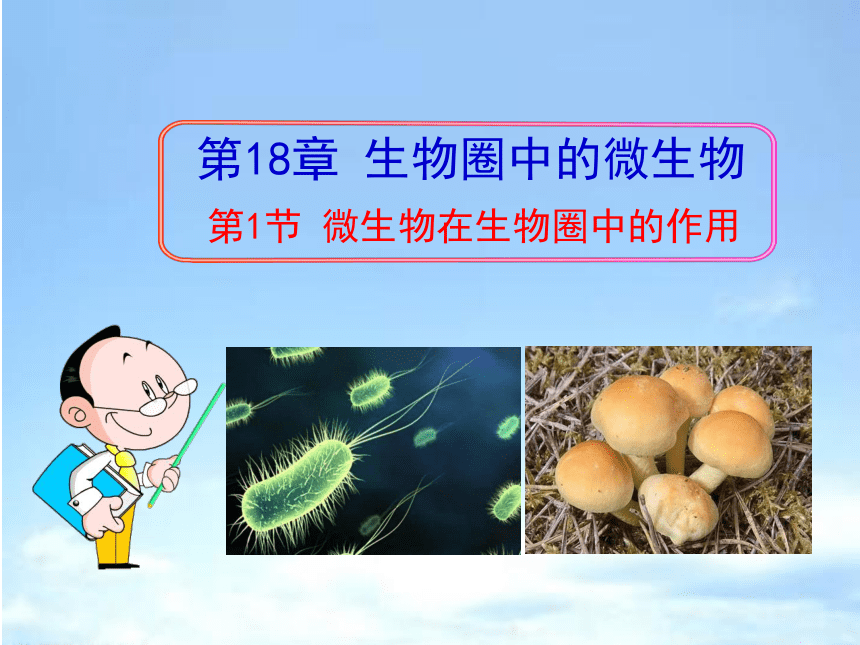 第18章 生物圈中的微生物

第1节 微生物在生物圈中的作用